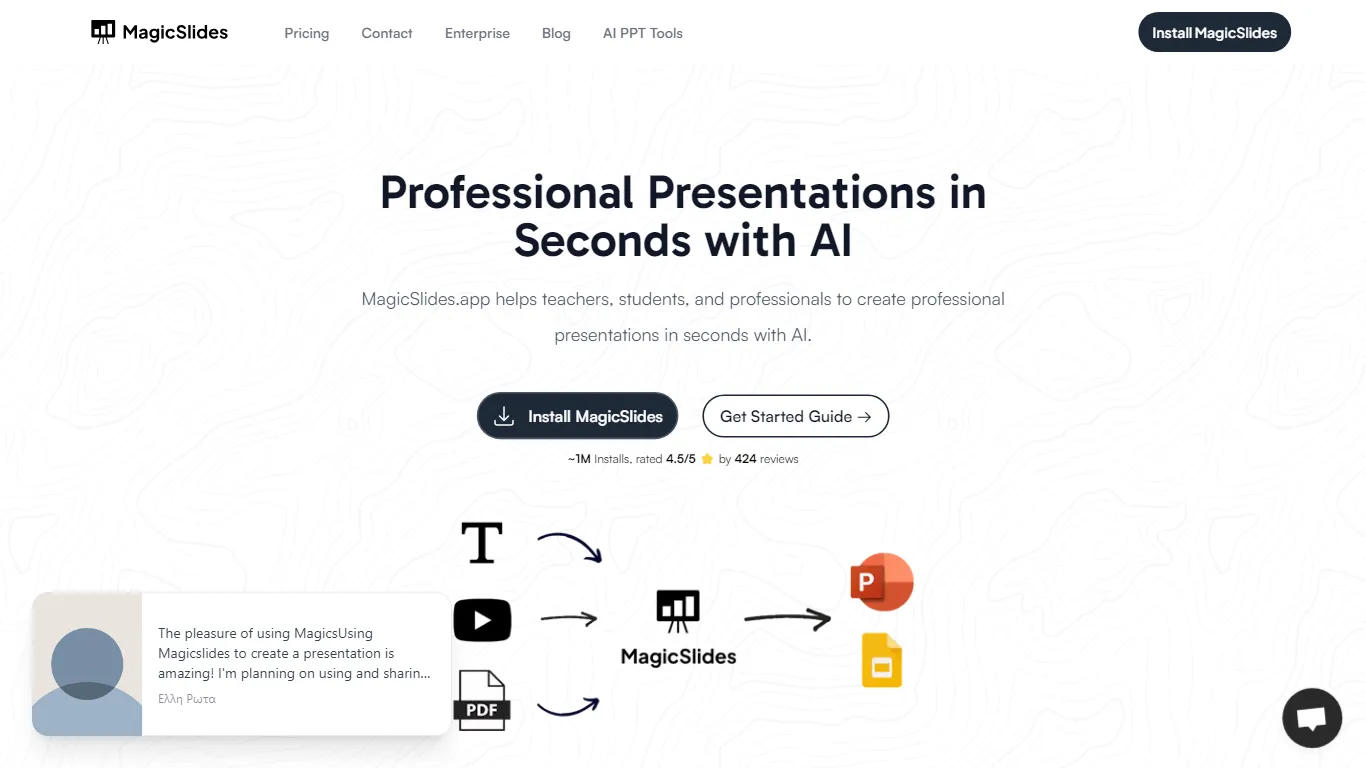 MagicSlides

Pricing Contact Enterprise Blog AI PPT Tools

Install MagicSlides

Professional Presentations in Seconds with AI

MagicSlides.app helps teachers, students, and professionals to create professional presentations in seconds with AI.

Install MagicSlides

Get Started Guide →

~1M Installs, rated 4.5/5 by 424 reviews

T

PDF

MagicSlides

P

The pleasure of using MagicsUsing Magicslides to create a presentation is amazing! I'm planning on using and sharin...

Ελλη Ρωτα